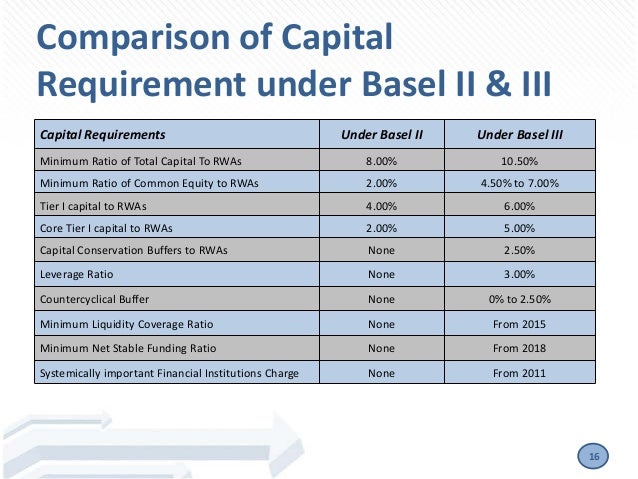 Comparison of Capital Requirement under Basel II & III

| Capital Requirements | Under Basel II | Under Basel III |
|---|---|---|
| Minimum Ratio of Total Capital To RWAs | 8.00% | 10.50% |
| Minimum Ratio of Common Equity to RWAs | 2.00% | 4.50% to 7.00% |
| Tier I capital to RWAs | 4.00% | 6.00% |
| Core Tier I capital to RWAs | 2.00% | 5.00% |
| Capital Conservation Buffers to RWAs | None | 2.50% |
| Leverage Ratio | None | 3.00% |
| Countercyclical Buffer | None | 0% to 2.50% |
| Minimum Liquidity Coverage Ratio | None | From 2015 |
| Minimum Net Stable Funding Ratio | None | From 2018 |
| Systemically important Financial Institutions Charge | None | From 2011 |

16